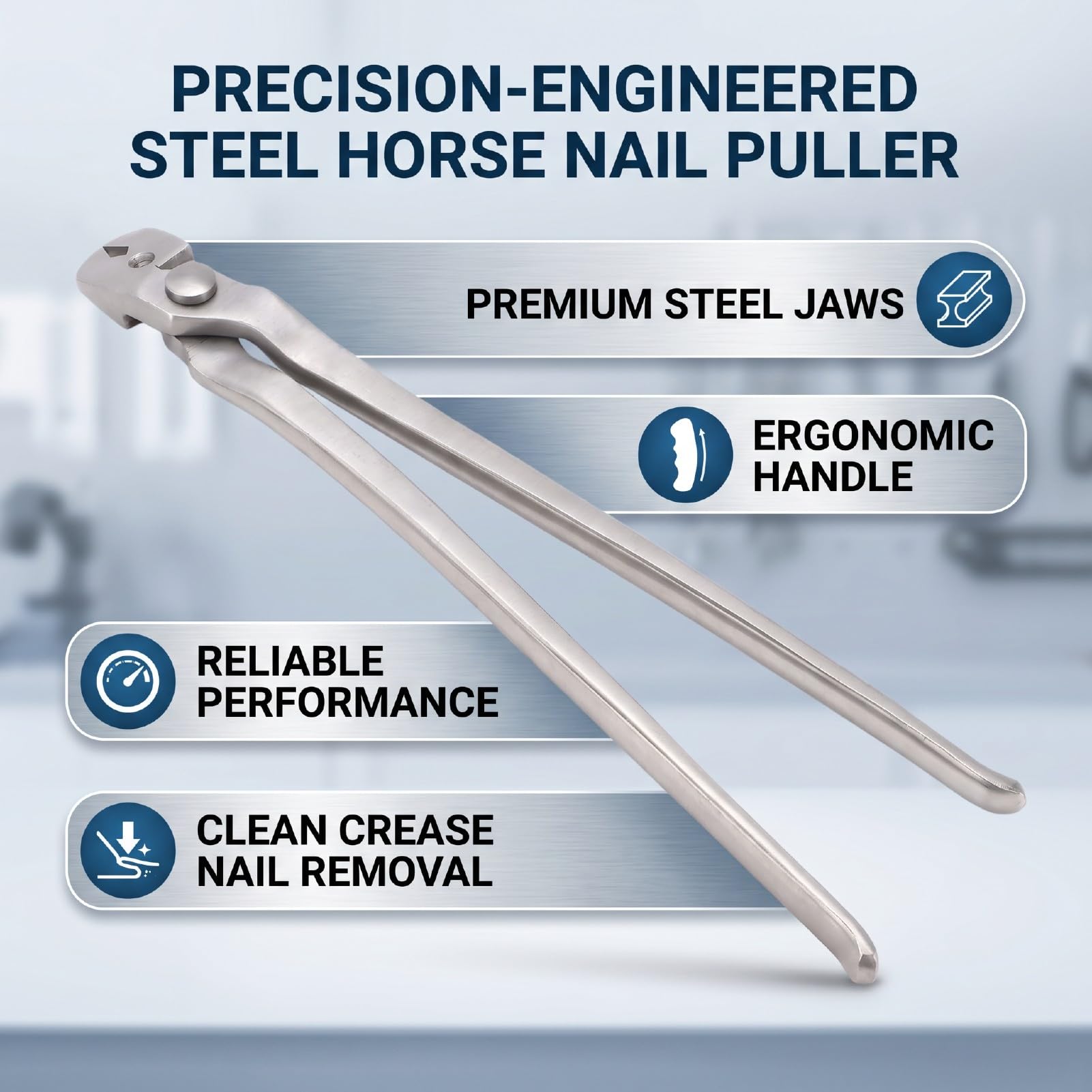 PRECISION-ENGINEERED
STEEL HORSE NAIL PULLER

PREMIUM STEEL JAWS

ERGONOMIC HANDLE

RELIABLE PERFORMANCE

CLEAN CREASE NAIL REMOVAL